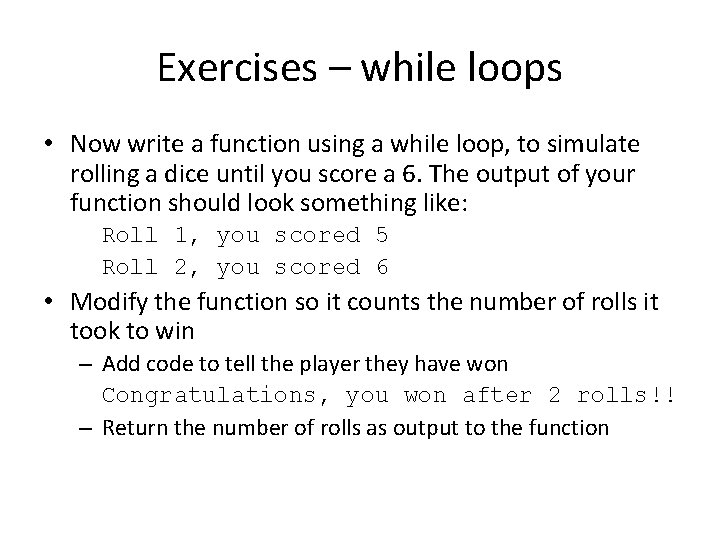 Exercises – while loops

• Now write a function using a while loop, to simulate rolling a dice until you score a 6. The output of your function should look something like:

Roll 1, you scored 5
Roll 2, you scored 6

• Modify the function so it counts the number of rolls it took to win

– Add code to tell the player they have won

Congratulations, you won after 2 rolls!!

– Return the number of rolls as output to the function